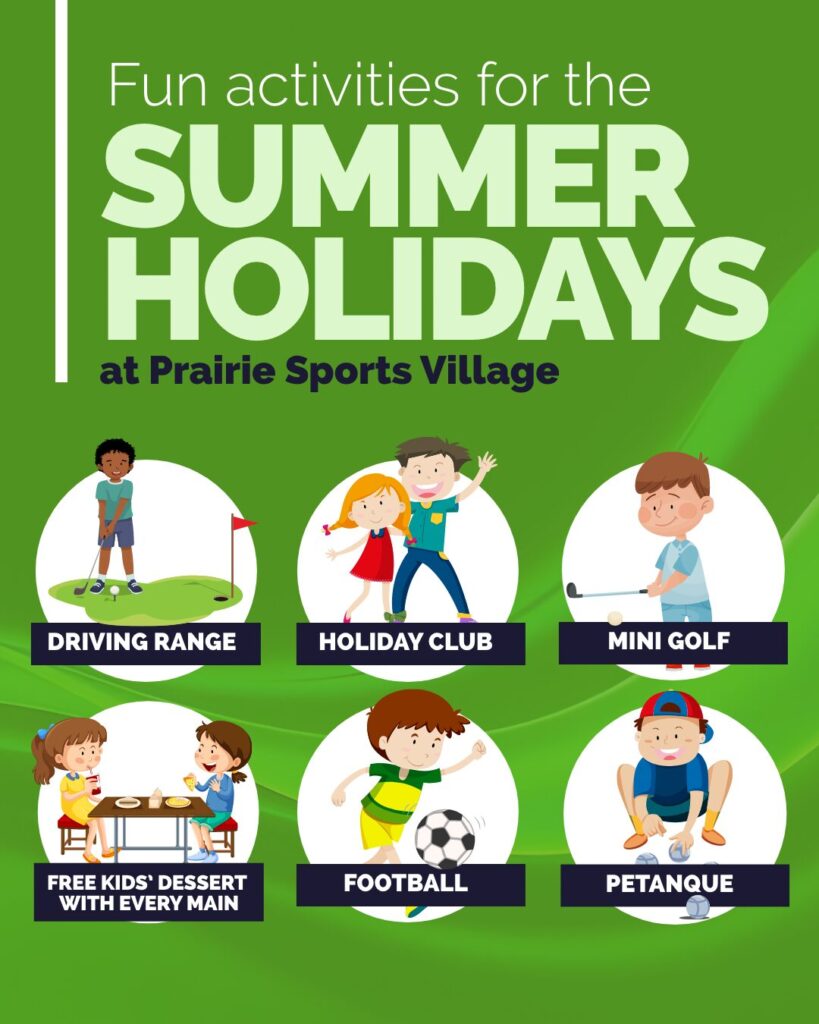 Fun activities for the
SUMMER HOLIDAYS
at Prairie Sports Village

DRIVING RANGE

HOLIDAY CLUB

MINI GOLF

FREE KIDS' DESSERT WITH EVERY MAIN

FOOTBALL

PETANQUE